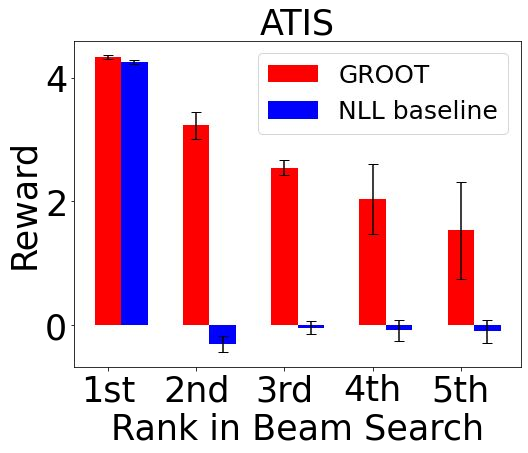 ATIS

GROOT
NLL baseline

Reward

4
2
0

1st
2nd
3rd
4th
5th

Rank in Beam Search